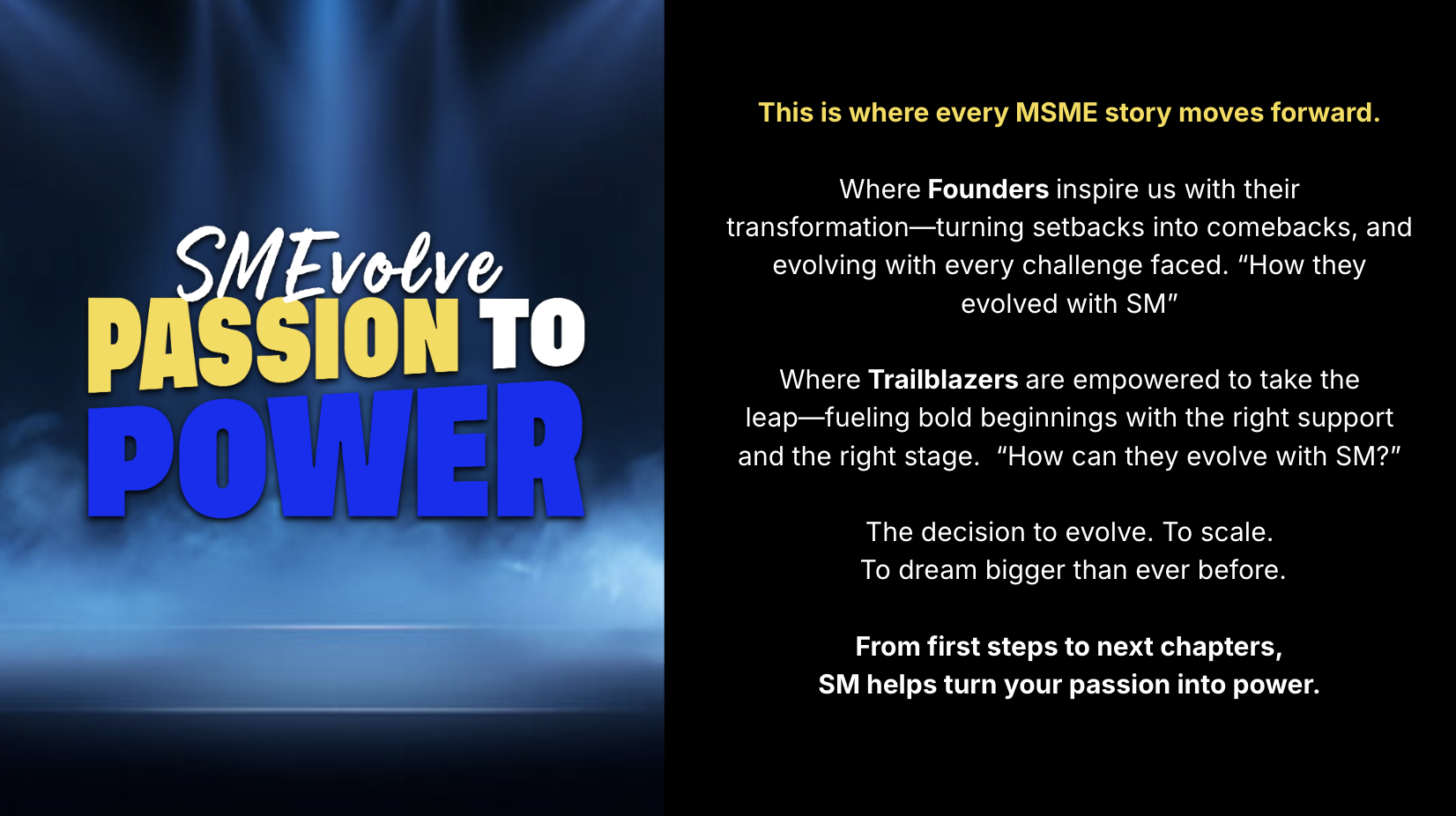 SMEvolve
PASSION TO
POWER

This is where every MSME story moves forward.

Where Founders inspire us with their transformation—turning setbacks into comebacks, and evolving with every challenge faced. “How they evolved with SM”

Where Trailblazers are empowered to take the leap—fueling bold beginnings with the right support and the right stage. “How can they evolve with SM?”

The decision to evolve. To scale.
To dream bigger than ever before.

From first steps to next chapters,
SM helps turn your passion into power.